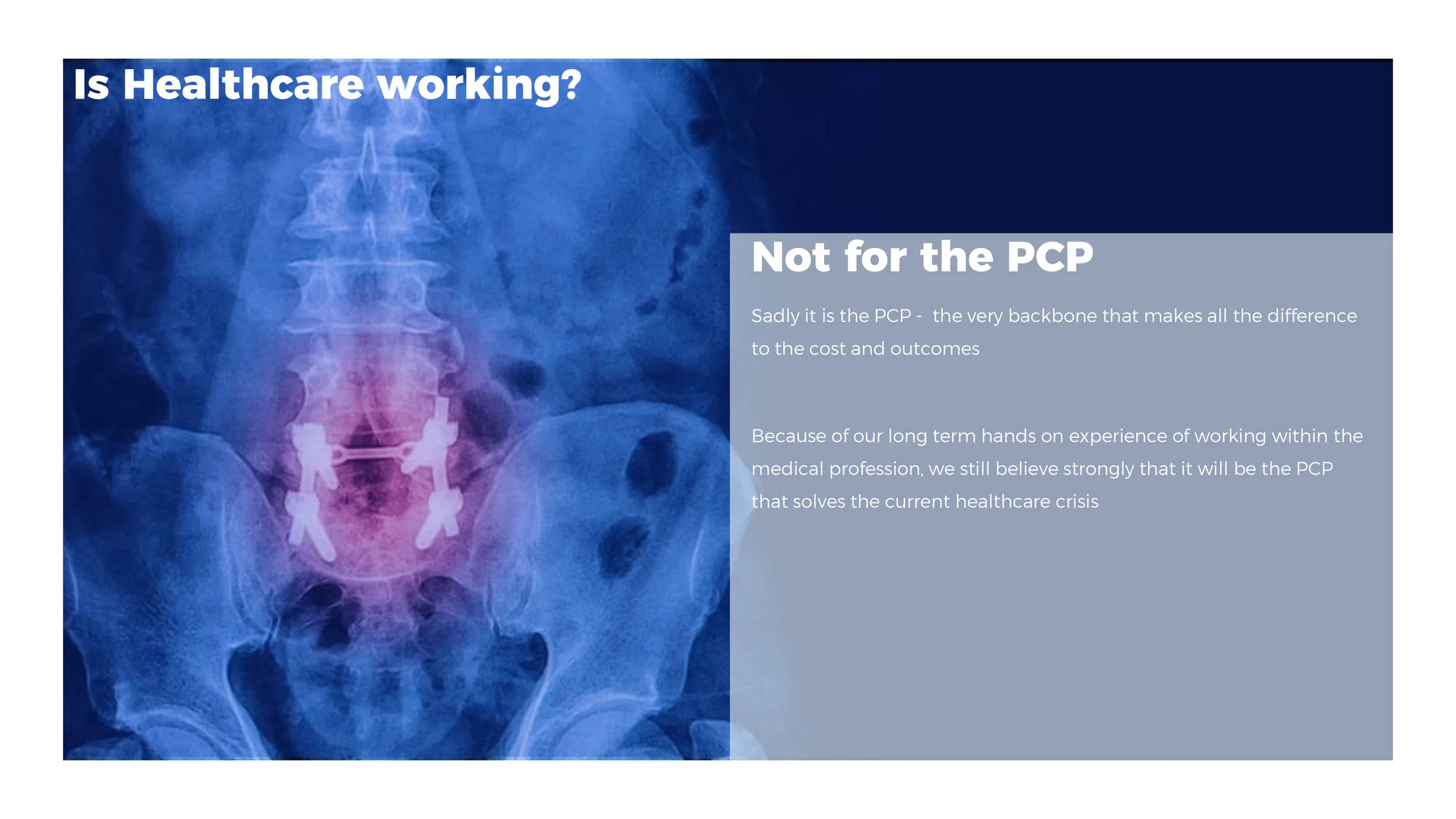 Is Healthcare working?

Not for the PCP

Sadly it is the PCP - the very backbone that makes all the difference to the cost and outcomes

Because of our long term hands on experience of working within the medical profession, we still believe strongly that it will be the PCP that solves the current healthcare crisis